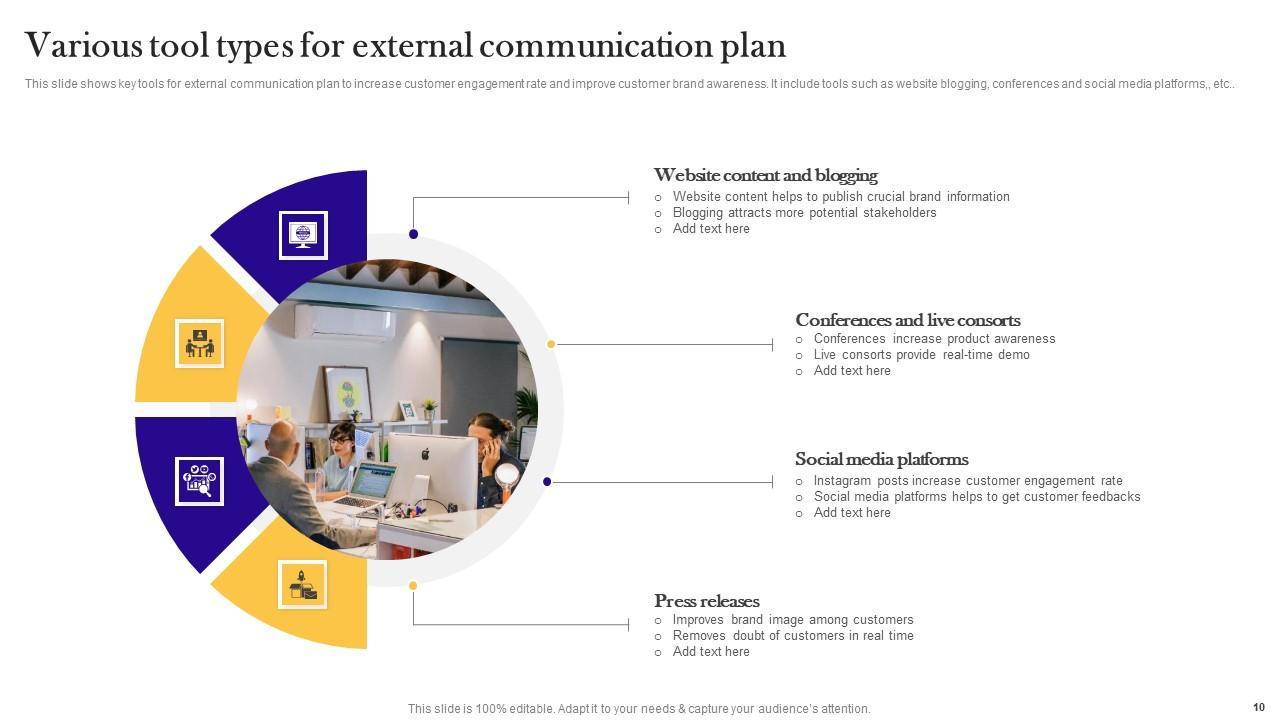 Various tool types for external communication plan

This slide shows key tools for external communication plan to increase customer engagement rate and improve customer brand awareness. It include tools such as website blogging, conferences and social media platforms,, etc..

Website content and blogging
○ Website content helps to publish crucial brand information
○ Blogging attracts more potential stakeholders
○ Add text here

Conferences and live consorts
○ Conferences increase product awareness
○ Live consorts provide real-time demo
○ Add text here

Social media platforms
○ Instagram posts increase customer engagement rate
○ Social media platforms helps to get customer feedbacks
○ Add text here

Press releases
○ Improves brand image among customers
○ Removes doubt of customers in real time
○ Add text here

This slide is 100% editable. Adapt it to your needs & capture your audience's attention.

10